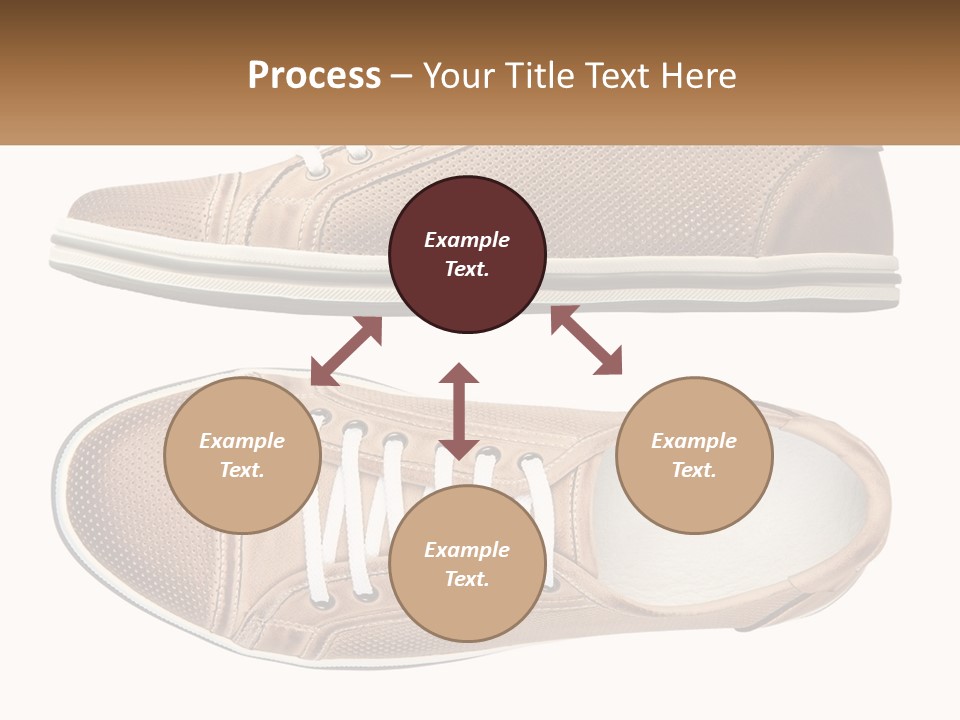 Process – Your Title Text Here

Example Text.

Example Text.

Example Text.

Example Text.